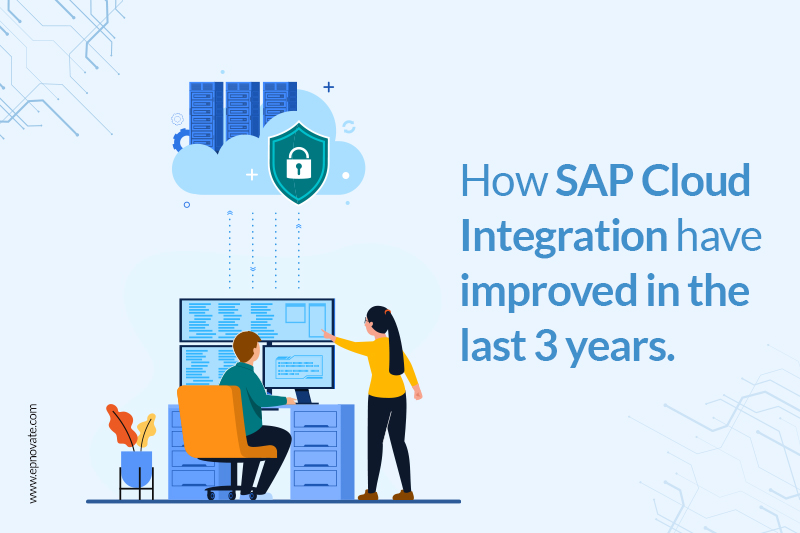 How SAP Cloud Integration have improved in the last 3 years.

www.epnovate.com